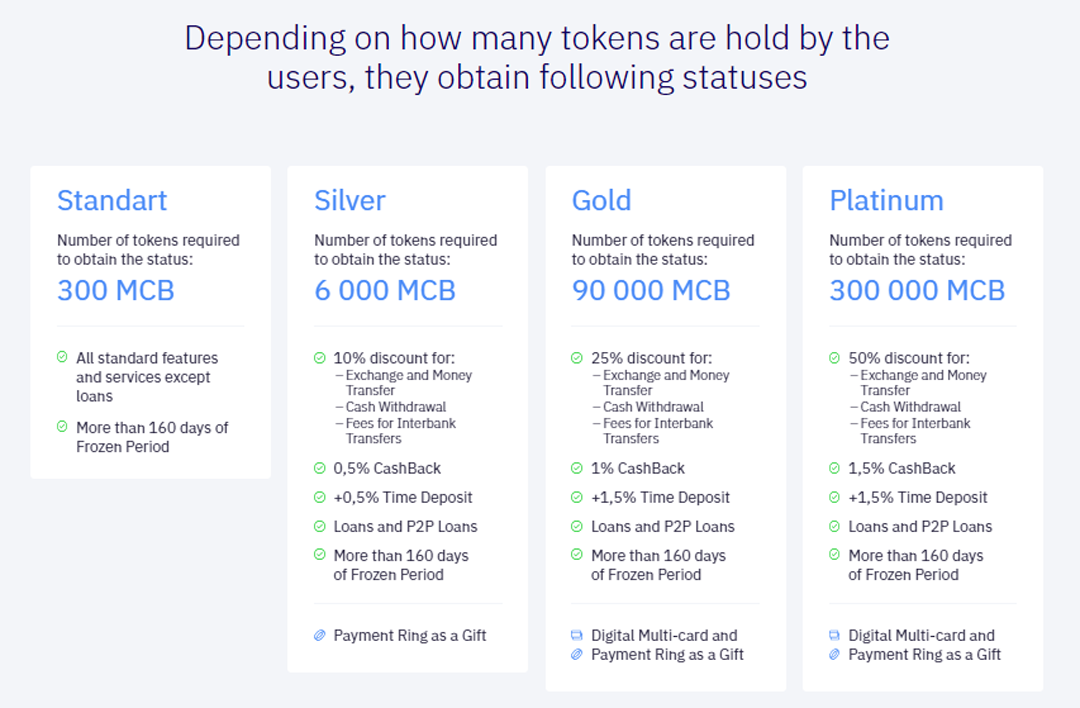 Depending on how many tokens are hold by the users, they obtain following statuses

Standart
Number of tokens required to obtain the status:
300 MCB

All standard features and services except loans
More than 160 days of Frozen Period

Silver
Number of tokens required to obtain the status:
6 000 MCB

10% discount for:
– Exchange and Money Transfer
– Cash Withdrawal
– Fees for Interbank Transfers
0,5% CashBack
+0,5% Time Deposit
Loans and P2P Loans
More than 160 days of Frozen Period

Payment Ring as a Gift

Gold
Number of tokens required to obtain the status:
90 000 MCB

25% discount for:
– Exchange and Money Transfer
– Cash Withdrawal
– Fees for Interbank Transfers
1% CashBack
+1,5% Time Deposit
Loans and P2P Loans
More than 160 days of Frozen Period

Digital Multi-card and
Payment Ring as a Gift

Platinum
Number of tokens required to obtain the status:
300 000 MCB

50% discount for:
– Exchange and Money Transfer
– Cash Withdrawal
– Fees for Interbank Transfers
1,5% CashBack
+1,5% Time Deposit
Loans and P2P Loans
More than 160 days of Frozen Period

Digital Multi-card and
Payment Ring as a Gift